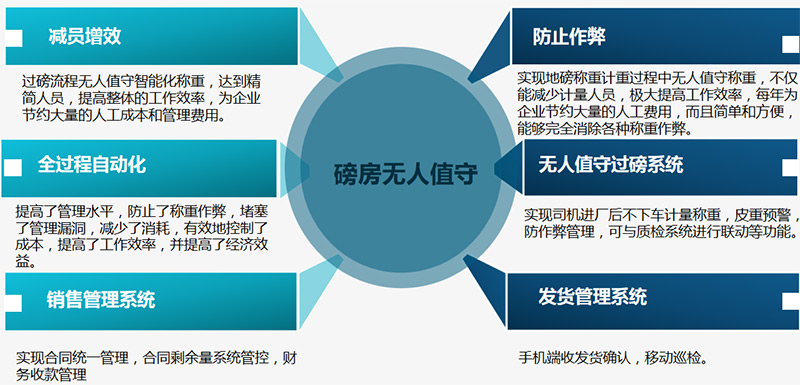 减员增效

过磅流程无人值守智能化称重，达到精简人员，提高整体的工作效率，为企业节约大量的人工成本和管理费用。

全过程自动化

提高了管理水平，防止了称重作弊，堵塞了管理漏洞，减少了消耗，有效地控制了成本，提高了工作效率，并提高了经济效益。

销售管理系统

实现合同统一管理，合同剩余量系统管控，财务收款管理

磅房无人值守

防止作弊

实现地磅称重计重过程中无人值守称重，不仅能减少计量人员，极大提高工作效率，每年为企业节约大量的人工费用，而且简单和方便，能够完全消除各种称重作弊。

无人值守过磅系统

实现司机进厂后不下车计量称重，皮重预警，防作弊管理，可与质检系统进行联动等功能。

发货管理系统

手机端收发货确认，移动巡检。